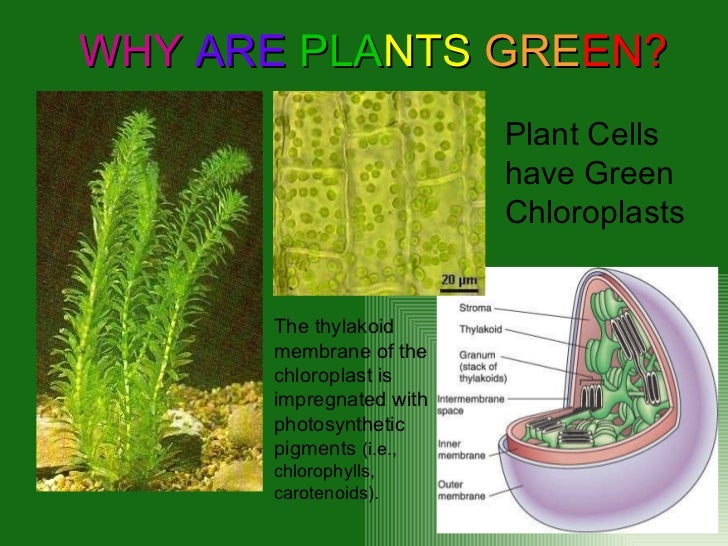 WHY ARE PLANTS GREEN?

20 µm

Plant Cells have Green Chloroplasts

The thylakoid membrane of the chloroplast is impregnated with photosynthetic pigments (i.e., chlorophylls, carotenoids).

Stroma
Thylakoid
Granum (stack of thylakoids)
Intermembrane space
Inner membrane
Outer membrane